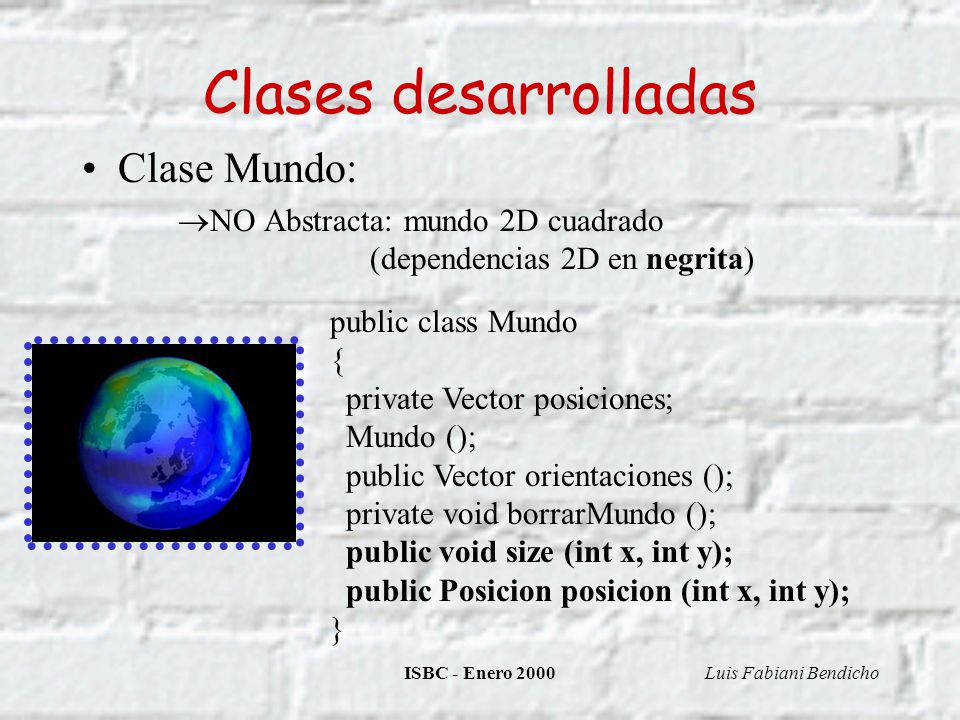 Clases desarrolladas

• Clase Mundo:

→NO Abstracta: mundo 2D cuadrado (dependencias 2D en negrita)

public class Mundo
{
private Vector posiciones;
Mundo ();
public Vector orientaciones ();
private void borrarMundo ();
public void size (int x, int y);
public Posicion posicion (int x, int y);
}

ISBC - Enero 2000

Luis Fabiani Bendicho